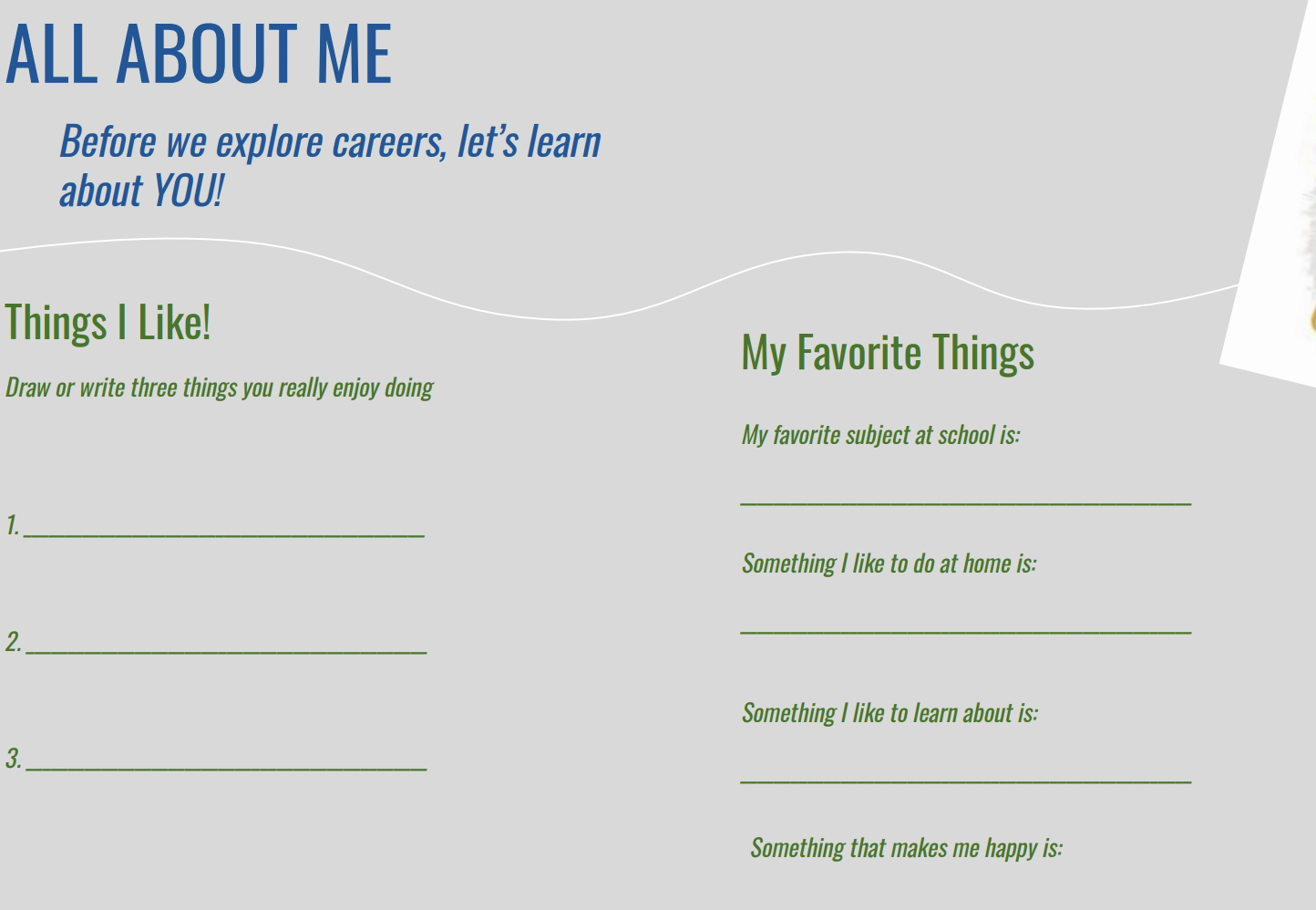 ALL ABOUT ME

Before we explore careers, let's learn about YOU!

Things I Like!

Draw or write three things you really enjoy doing

1. ______________________________

2. ______________________________

3. ______________________________

My Favorite Things

My favorite subject at school is:

______________________________

Something I like to do at home is:

______________________________

Something I like to learn about is:

______________________________

Something that makes me happy is: